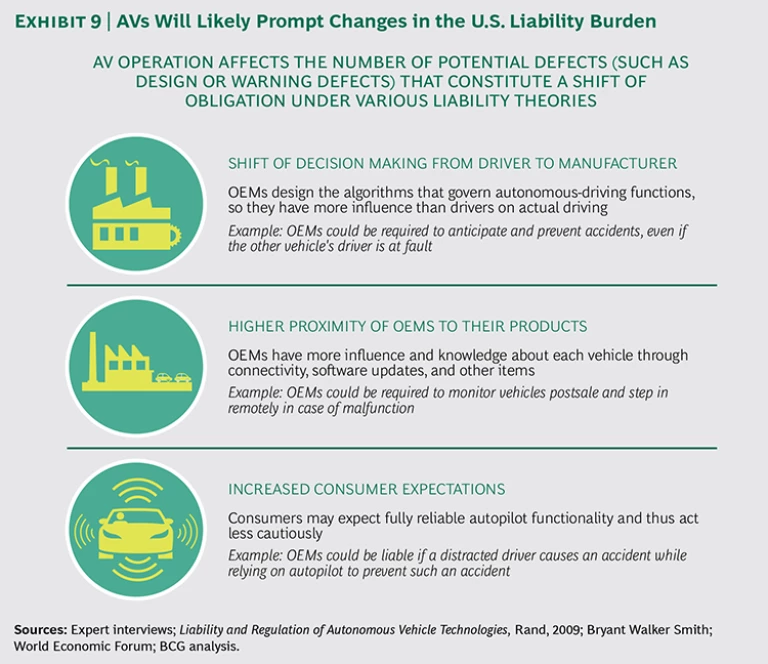 EXHIBIT 9 | AVs Will Likely Prompt Changes in the U.S. Liability Burden

AV OPERATION AFFECTS THE NUMBER OF POTENTIAL DEFECTS (SUCH AS DESIGN OR WARNING DEFECTS) THAT CONSTITUTE A SHIFT OF OBLIGATION UNDER VARIOUS LIABILITY THEORIES

SHIFT OF DECISION MAKING FROM DRIVER TO MANUFACTURER

OEMs design the algorithms that govern autonomous-driving functions, so they have more influence than drivers on actual driving

Example: OEMs could be required to anticipate and prevent accidents, even if the other vehicle's driver is at fault

HIGHER PROXIMITY OF OEMS TO THEIR PRODUCTS

OEMs have more influence and knowledge about each vehicle through connectivity, software updates, and other items

Example: OEMs could be required to monitor vehicles postsale and step in remotely in case of malfunction

INCREASED CONSUMER EXPECTATIONS

Consumers may expect fully reliable autopilot functionality and thus act less cautiously

Example: OEMs could be liable if a distracted driver causes an accident while relying on autopilot to prevent such an accident

Sources: Expert interviews; Liability and Regulation of Autonomous Vehicle Technologies, Rand, 2009; Bryant Walker Smith; World Economic Forum; BCG analysis.